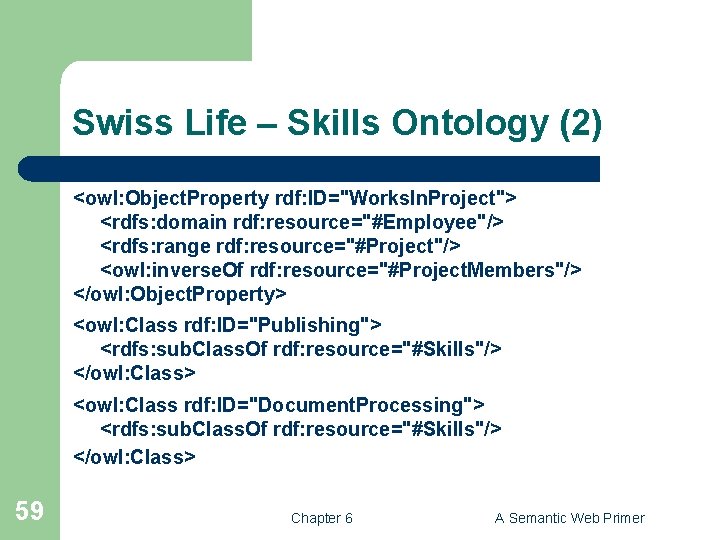 Swiss Life – Skills Ontology (2)

<owl:ObjectProperty rdf:ID="WorksInProject">
<rdfs:domain rdf:resource="#Employee"/>
<rdfs:range rdf:resource="#Project"/>
<owl:inverseOf rdf:resource="#ProjectMembers"/>
</owl:ObjectProperty>

<owl:Class rdf:ID="Publishing">
<rdfs:subClassOf rdf:resource="#Skills"/>
</owl:Class>

<owl:Class rdf:ID="DocumentProcessing">
<rdfs:subClassOf rdf:resource="#Skills"/>
</owl:Class>

59

Chapter 6

A Semantic Web Primer